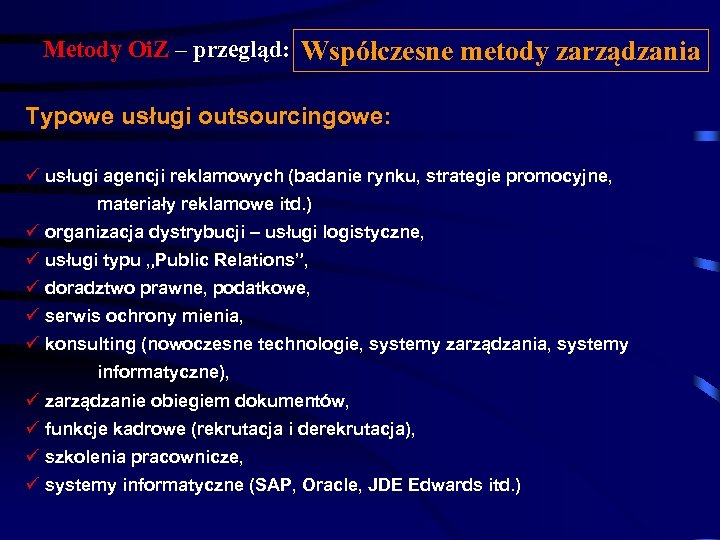 Metody OiZ – przegląd: Współczesne metody zarządzania

Typowe usługi outsourcingowe:

✓ usługi agencji reklamowych (badanie rynku, strategie promocyjne, materiały reklamowe itd.)
✓ organizacja dystrybucji – usługi logistyczne,
✓ usługi typu „Public Relations”,
✓ doradztwo prawne, podatkowe,
✓ serwis ochrony mienia,
✓ konsulting (nowoczesne technologie, systemy zarządzania, systemy informatyczne),
✓ zarządzanie obiegiem dokumentów,
✓ funkcje kadrowe (rekrutacja i derekrutacja),
✓ szkolenia pracownicze,
✓ systemy informatyczne (SAP, Oracle, JDE Edwards itd.)